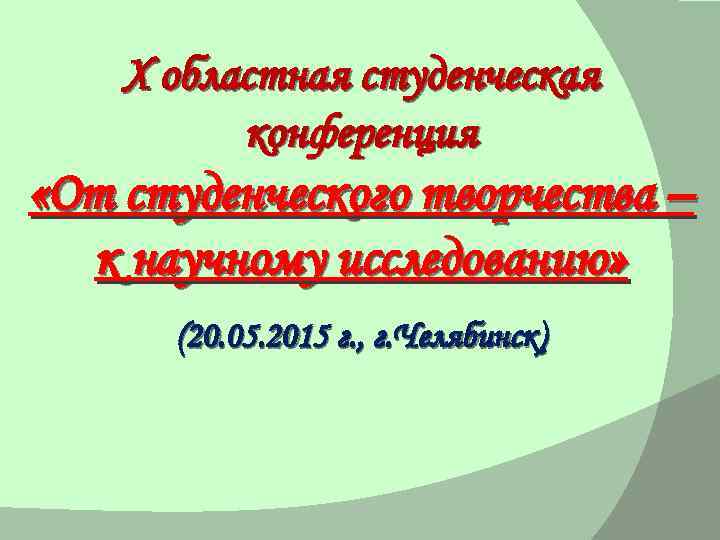 X областная студенческая конференция
«От студенческого творчества – к научному исследованию»

(20.05.2015 г., г.Челябинск)